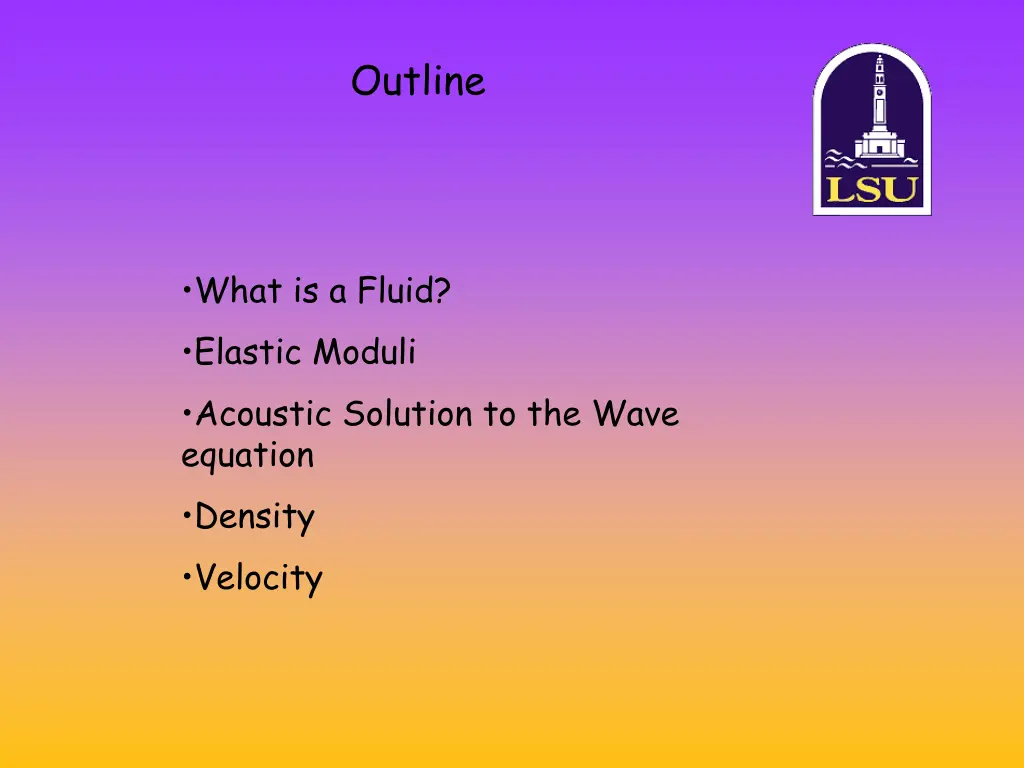 Outline

LSU

•What is a Fluid?

•Elastic Moduli

•Acoustic Solution to the Wave equation

•Density

•Velocity